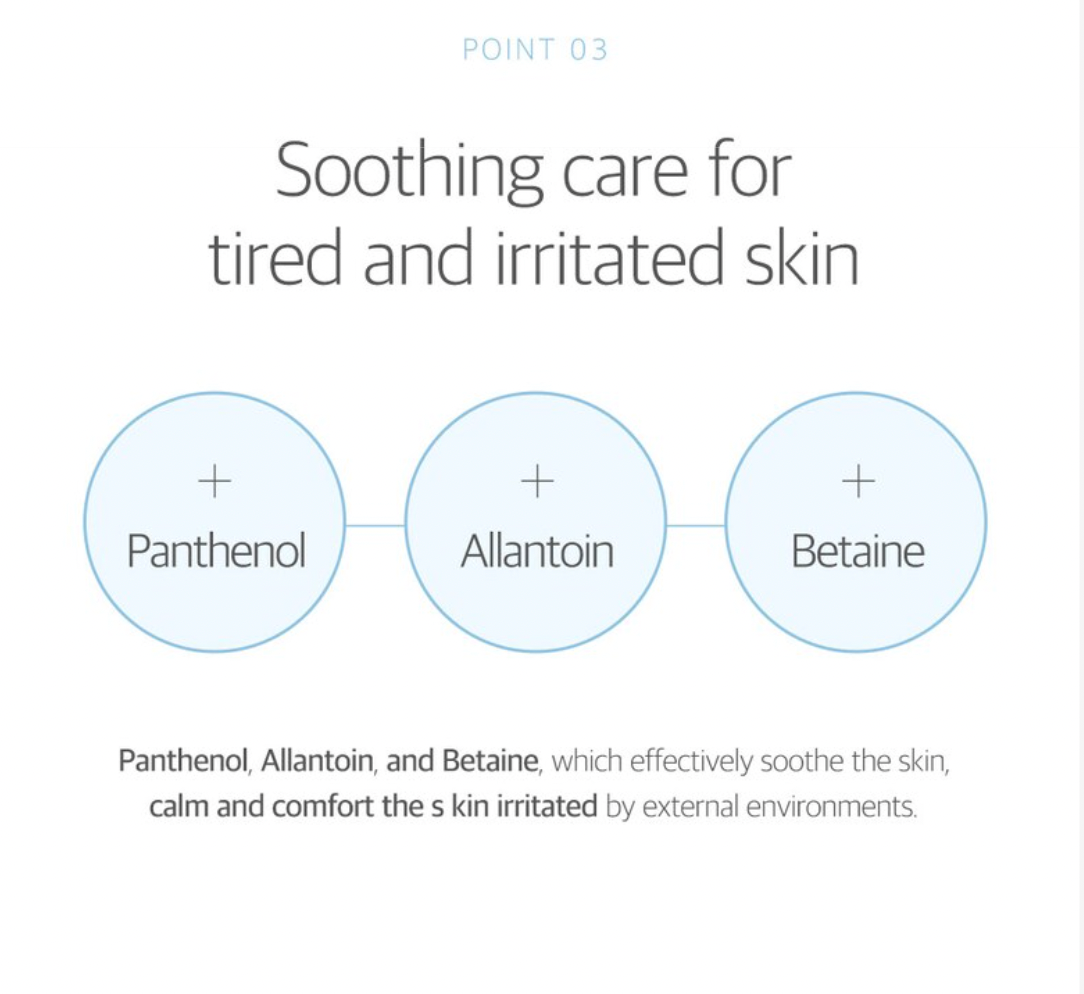 POINT 03

Soothing care for tired and irritated skin

+
Panthenol

+
Allantoin

+
Betaine

Panthenol, Allantoin, and Betaine, which effectively soothe the skin, calm and comfort the s kin irritated by external environments.